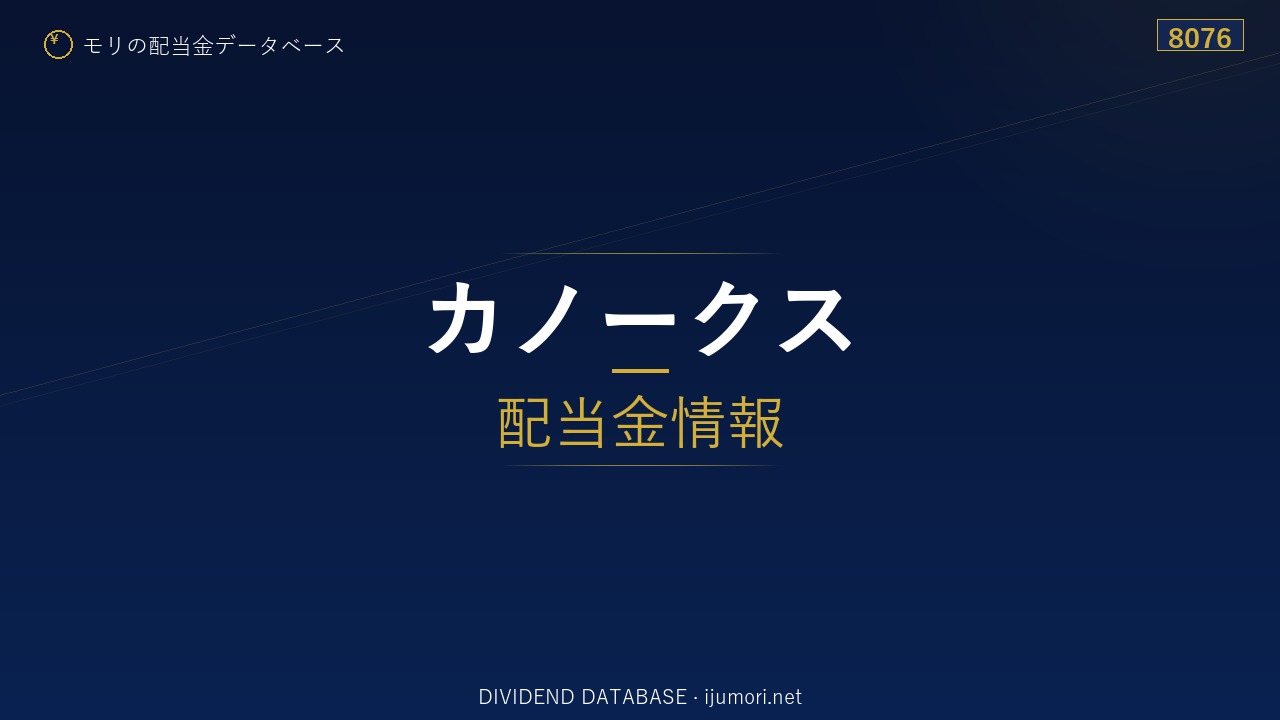 ¥ モリの配当金データベース

8076

カノークス

配当金情報

DIVIDEND DATABASE · ijumori.net